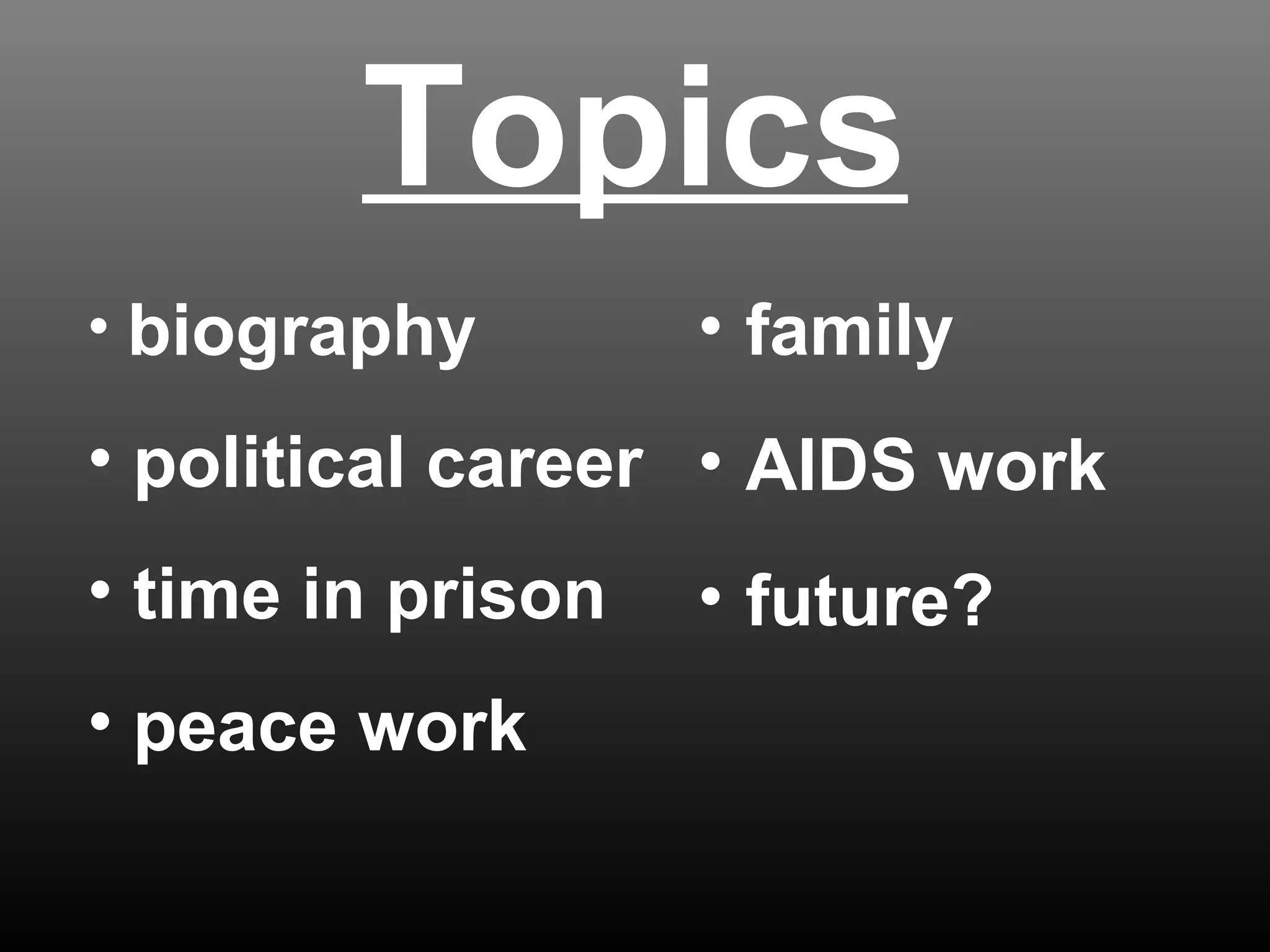 Topics

• biography
• political career
• time in prison
• peace work

• family
• AIDS work
• future?